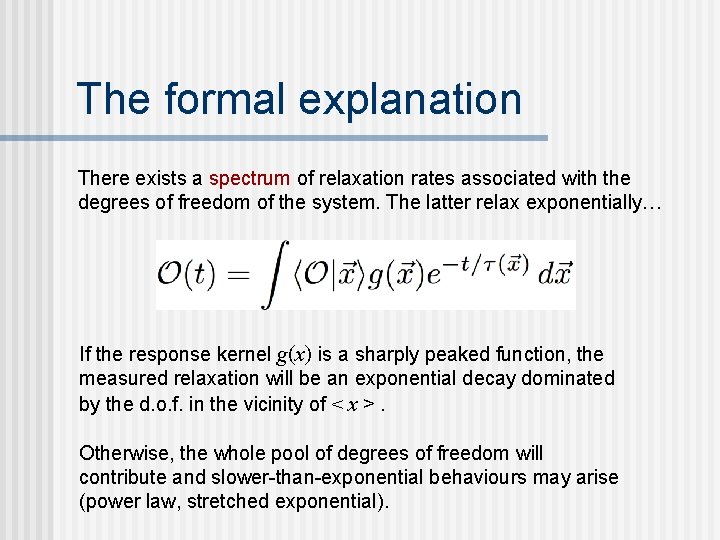 The formal explanation

There exists a spectrum of relaxation rates associated with the degrees of freedom of the system. The latter relax exponentially…

$\mathcal{O}(t) = \int \langle \mathcal{O} | \vec{x} \rangle g(\vec{x}) e^{-t/\tau(\vec{x})} \, d\vec{x}$

If the response kernel $g(x)$ is a sharply peaked function, the measured relaxation will be an exponential decay dominated by the d.o.f. in the vicinity of $< x >$ .

Otherwise, the whole pool of degrees of freedom will contribute and slower-than-exponential behaviours may arise (power law, stretched exponential).